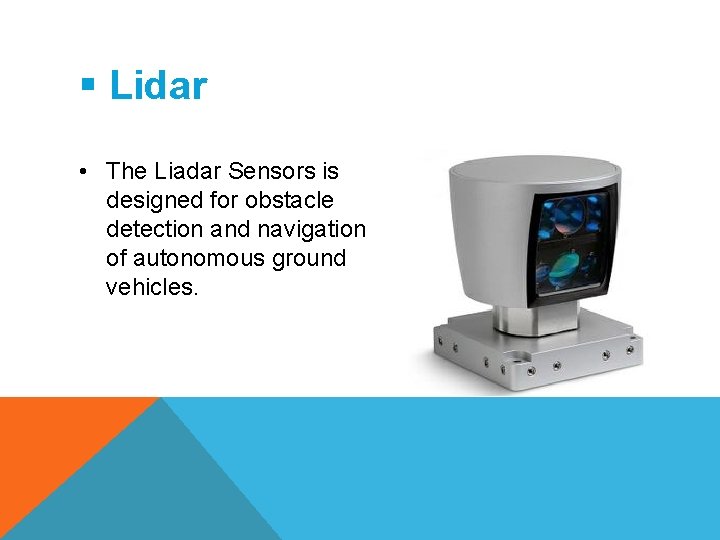 ▪ Lidar

• The Liadar Sensors is designed for obstacle detection and navigation of autonomous ground vehicles.